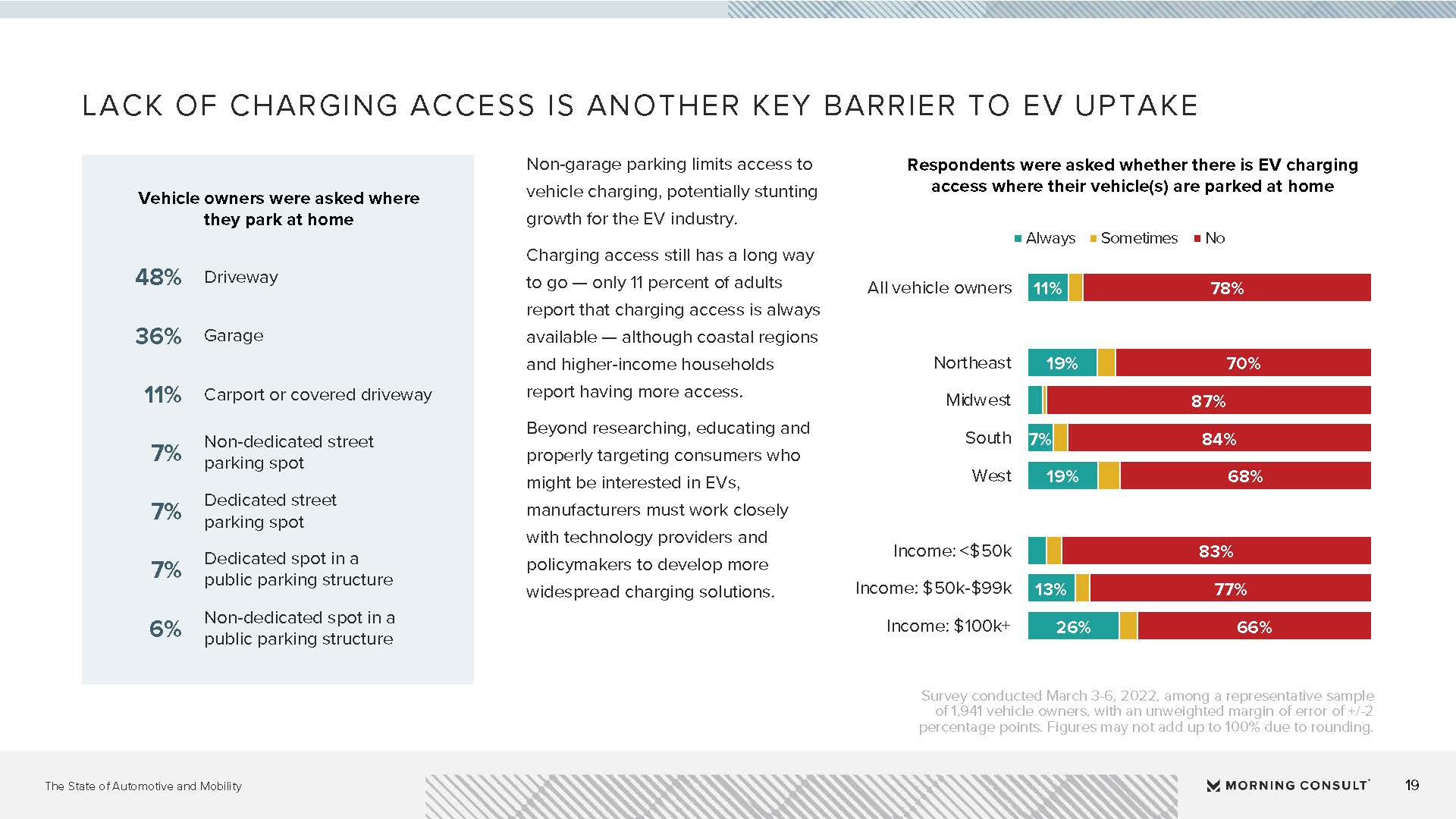 LACK OF CHARGING ACCESS IS ANOTHER KEY BARRIER TO EV UPTAKE

Vehicle owners were asked where they park at home

48% Driveway

36% Garage

11% Carport or covered driveway

7% Non-dedicated street parking spot

7% Dedicated street parking spot

7% Dedicated spot in a public parking structure

6% Non-dedicated spot in a public parking structure

Non-garage parking limits access to vehicle charging, potentially stunting growth for the EV industry.

Charging access still has a long way to go — only 11 percent of adults report that charging access is always available — although coastal regions and higher-income households report having more access.

Beyond researching, educating and properly targeting consumers who might be interested in EVs, manufacturers must work closely with technology providers and policymakers to develop more widespread charging solutions.

Respondents were asked whether there is EV charging access where their vehicle(s) are parked at home

Always Sometimes No

All vehicle owners 11% 78%

Northeast 19% 70%

Midwest 87%

South 7% 84%

West 19% 68%

Income: <$50k 83%

Income: $50k-$99k 13% 77%

Income: $100k+ 26% 66%

Survey conducted March 3-6, 2022, among a representative sample of 1,941 vehicle owners, with an unweighted margin of error of +/-2 percentage points. Figures may not add up to 100% due to rounding.

The State of Automotive and Mobility

MORNING CONSULT

19